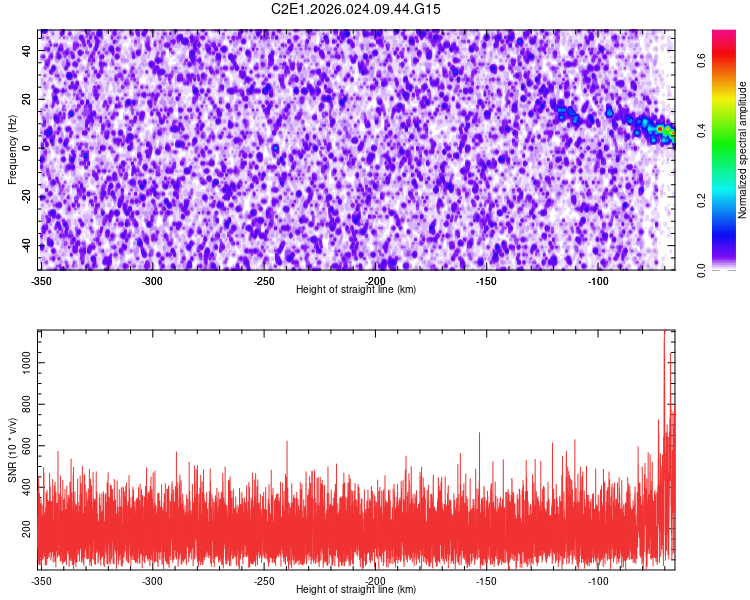 C2E1.2026.024.09.44.G15

Frequency (Hz)

40
20
0
-20
-40

-350 -300 -250 -200 -150 -100

Height of straight line (km)

Normalized spectral amplitude

0.0 0.2 0.4 0.6

SNR (10 * v/v)

1000
800
600
400
200

-350 -300 -250 -200 -150 -100

Height of straight line (km)